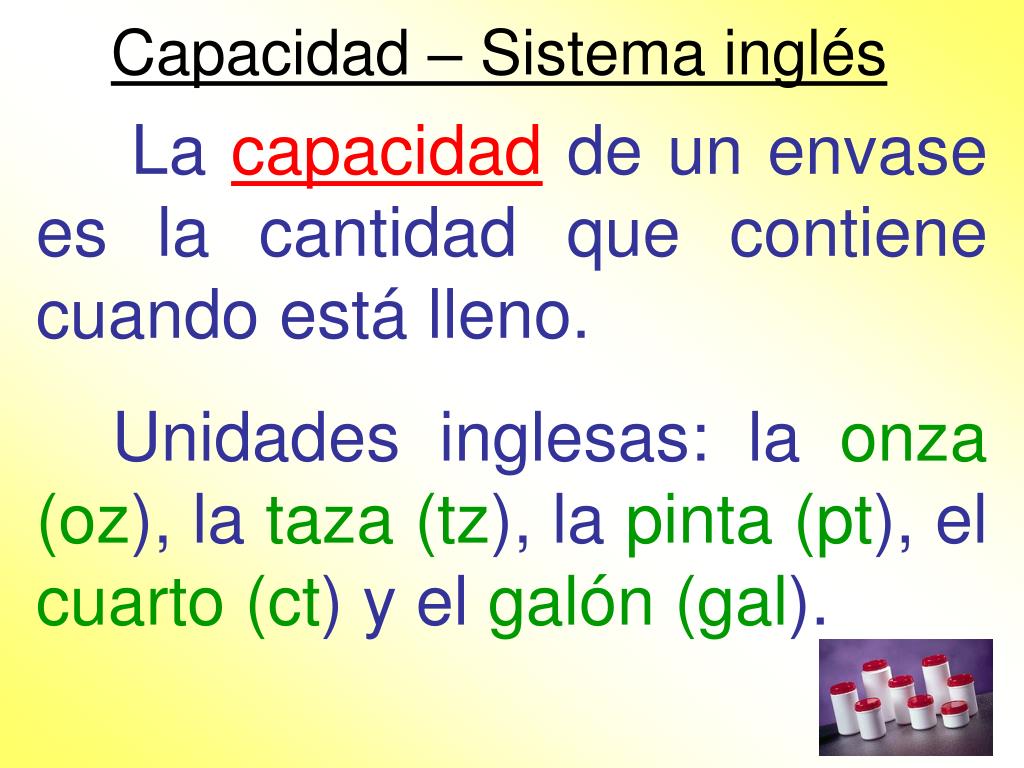 Capacidad – Sistema inglés

La capacidad de un envase es la cantidad que contiene cuando está lleno.

Unidades inglesas: la onza (oz), la taza (tz), la pinta (pt), el cuarto (ct) y el galón (gal).